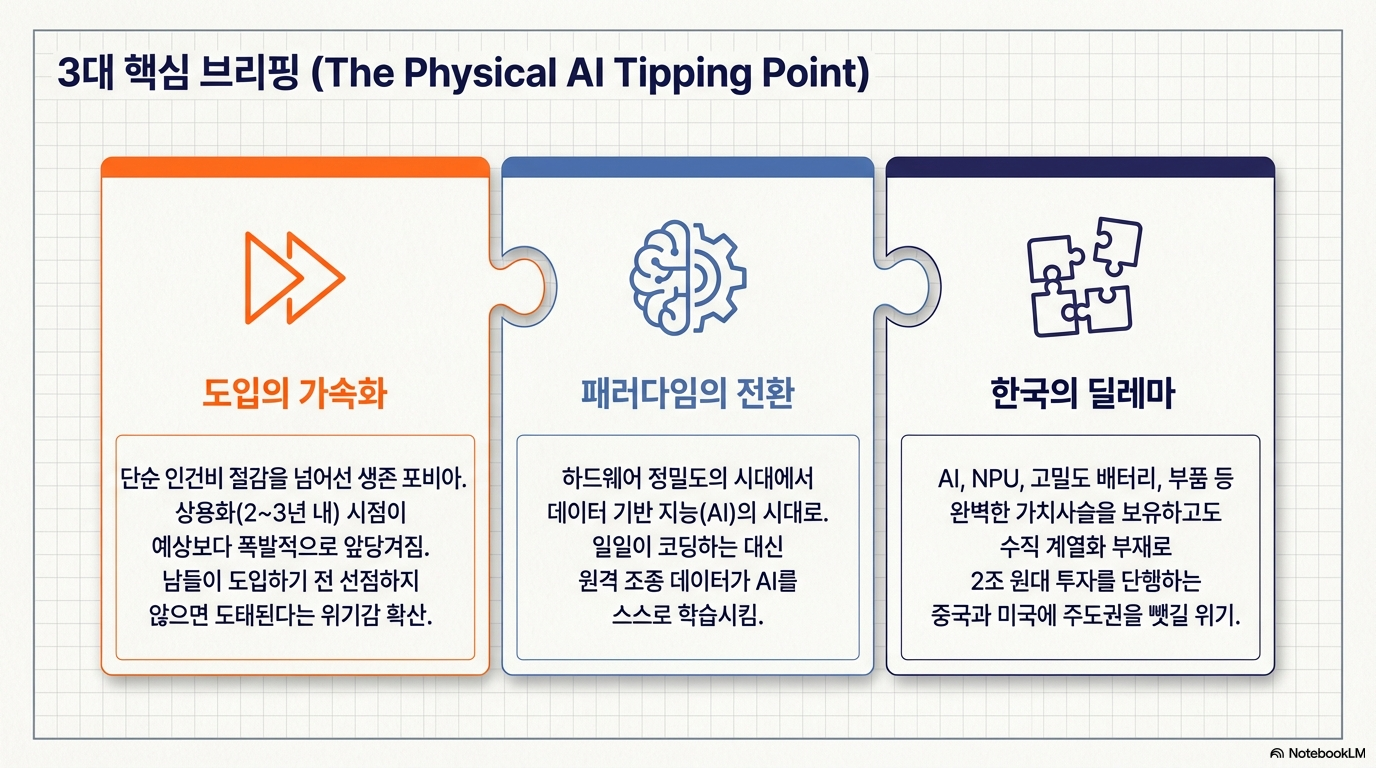 3대 핵심 브리핑 (The Physical AI Tipping Point)

도입의 가속화

단순 인건비 절감을 넘어선 생존 포비아. 상용화(2~3년 내) 시점이 예상보다 폭발적으로 앞당겨짐. 남들이 도입하기 전 선점하지 않으면 도태된다는 위기감 확산.

패러다임의 전환

하드웨어 정밀도의 시대에서 데이터 기반 지능(AI)의 시대로. 일일이 코딩하는 대신 원격 조종 데이터가 AI를 스스로 학습시킴.

한국의 딜레마

AI, NPU, 고밀도 배터리, 부품 등 완벽한 가치사슬을 보유하고도 수직 계열화 부재로 2조 원대 투자를 단행하는 중국과 미국에 주도권을 뺏길 위기.

NotebookLM